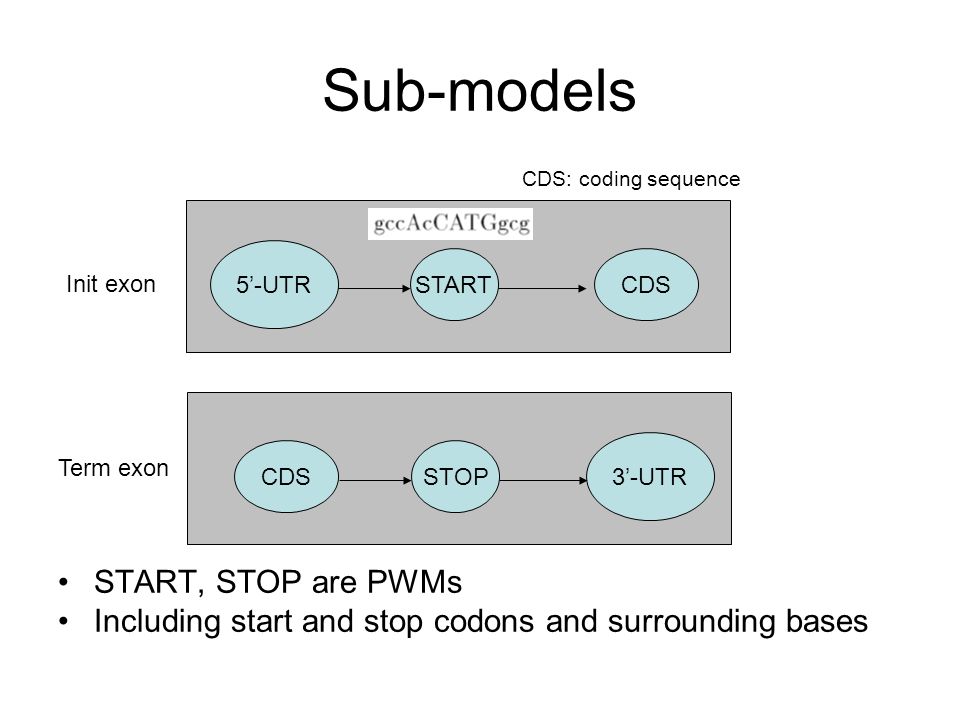 Sub-models

CDS: coding sequence

gccAcCATGgcg

Init exon

5’-UTR

START

CDS

Term exon

CDS

STOP

3’-UTR

• START, STOP are PWMs
• Including start and stop codons and surrounding bases